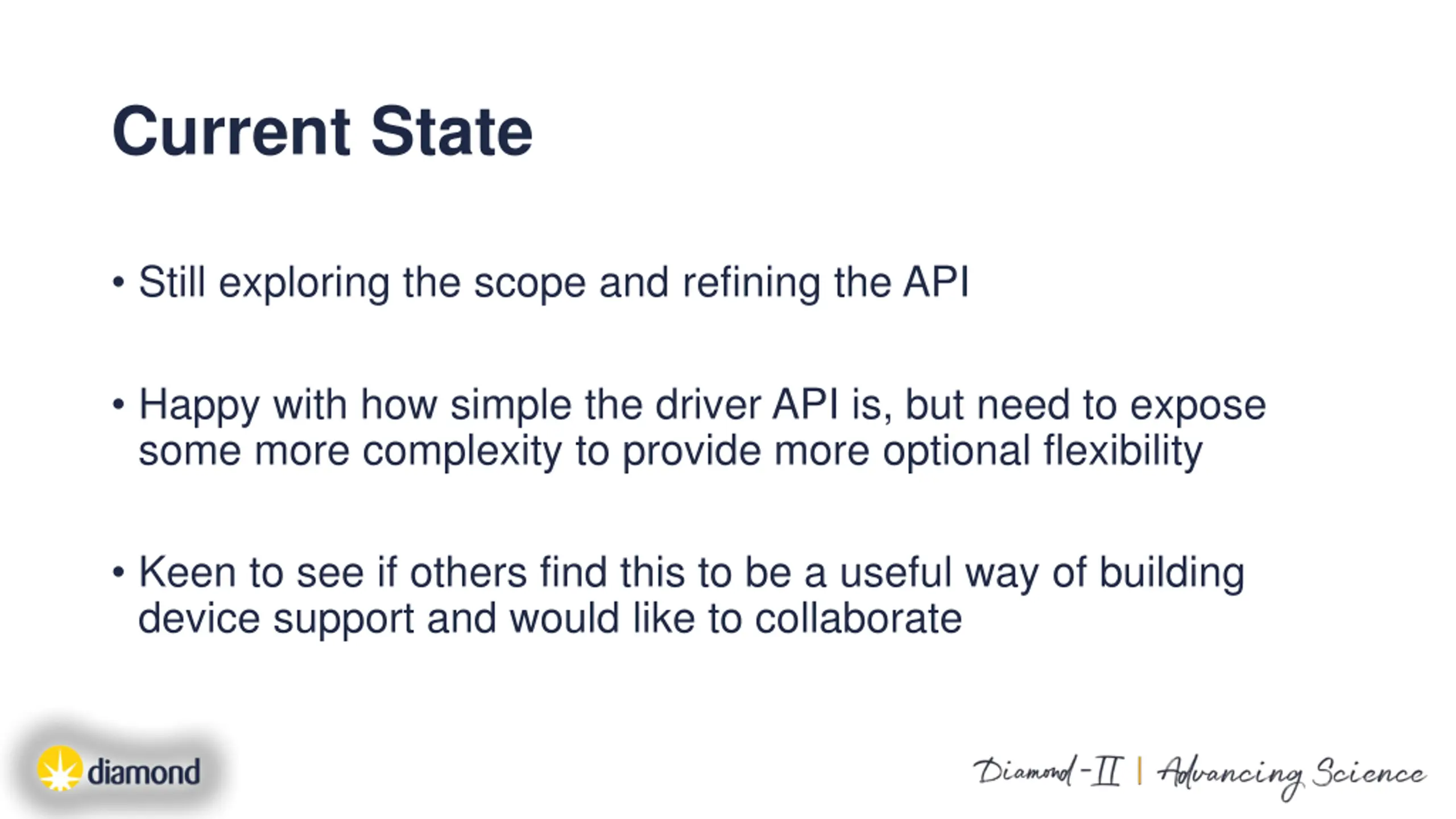 Current State

• Still exploring the scope and refining the API

• Happy with how simple the driver API is, but need to expose some more complexity to provide more optional flexibility

• Keen to see if others find this to be a useful way of building device support and would like to collaborate

diamond

Diamond-II | Advancing Science